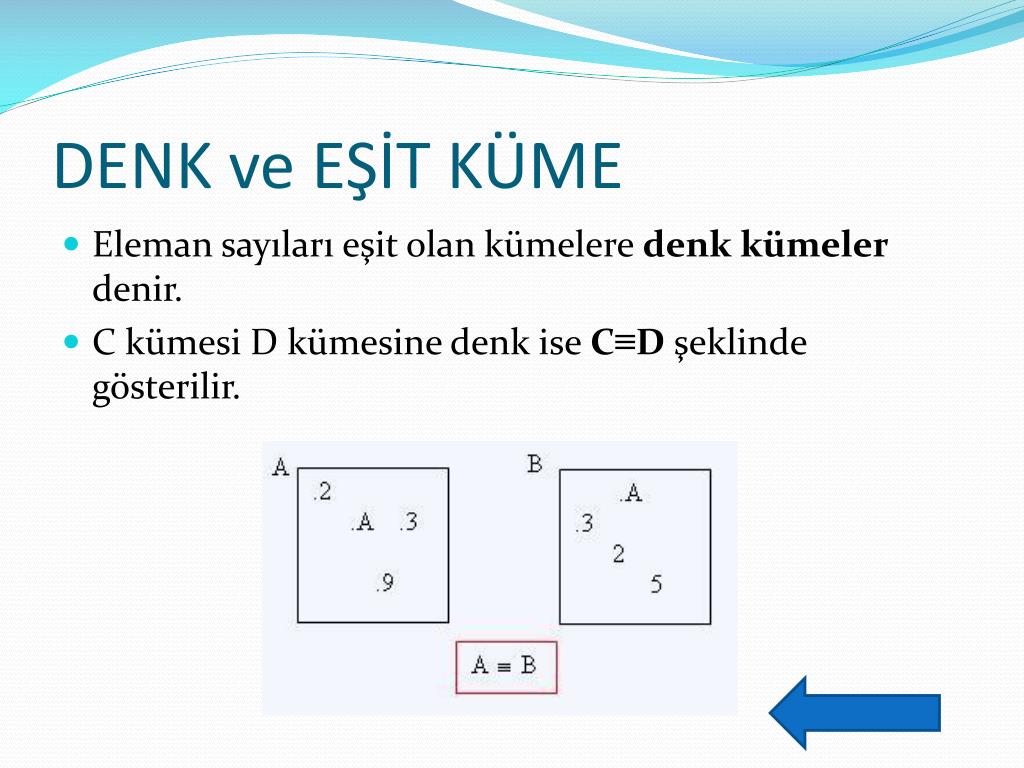 DENK ve EŞİT KÜME

Eleman sayıları eşit olan kümelere **denk kümeler** denir.

C kümesi D kümesine denk ise **C≡D** şeklinde gösterilir.

A
.2
.A .3
.9

B
.A
.3
2
5

A ≡ B